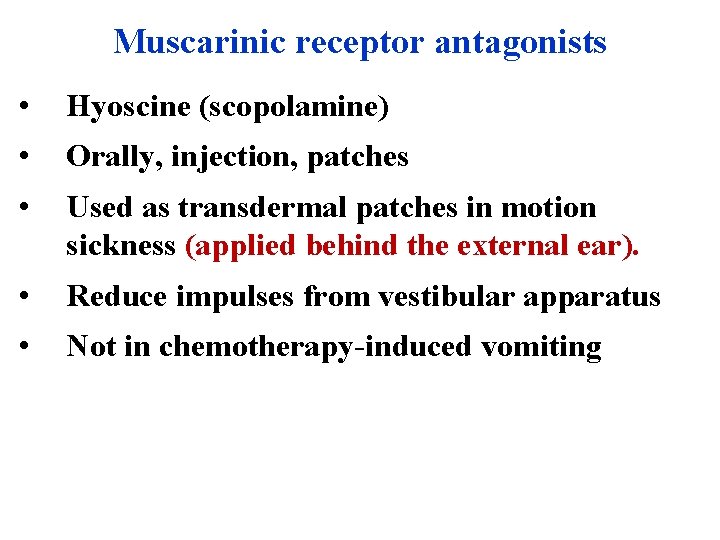 Muscarinic receptor antagonists

• Hyoscine (scopolamine)
• Orally, injection, patches
• Used as transdermal patches in motion sickness (applied behind the external ear).
• Reduce impulses from vestibular apparatus
• Not in chemotherapy-induced vomiting